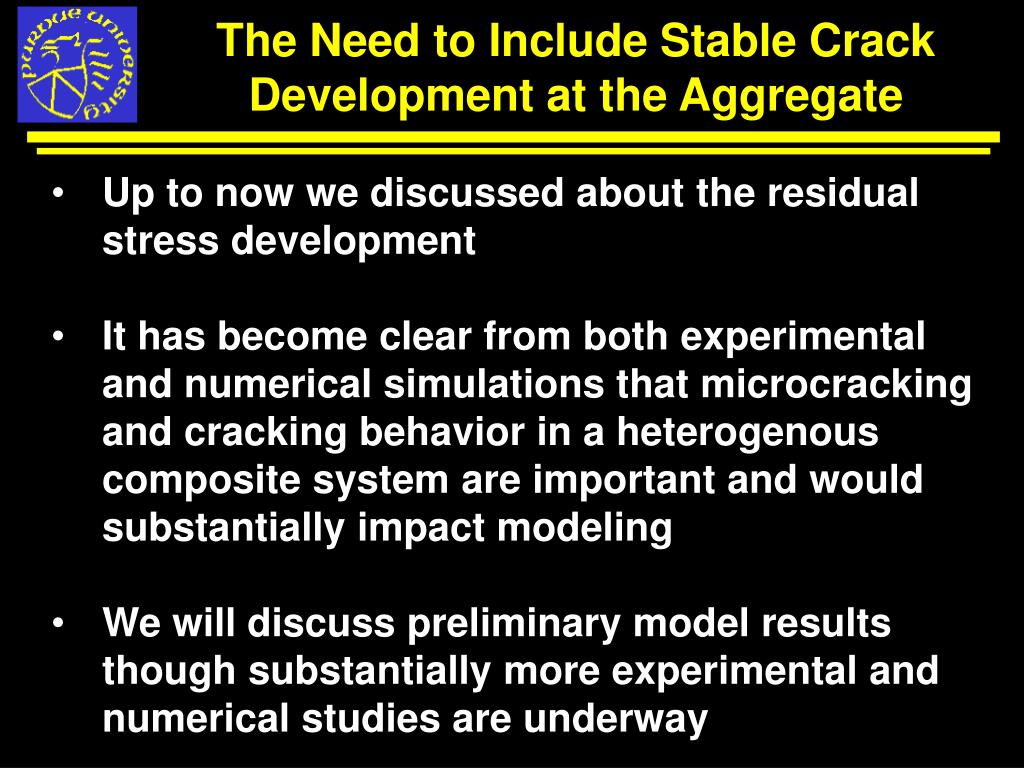 PURDUE UNIVERSITY

The Need to Include Stable Crack Development at the Aggregate

• Up to now we discussed about the residual stress development

• It has become clear from both experimental and numerical simulations that microcracking and cracking behavior in a heterogenous composite system are important and would substantially impact modeling

• We will discuss preliminary model results though substantially more experimental and numerical studies are underway